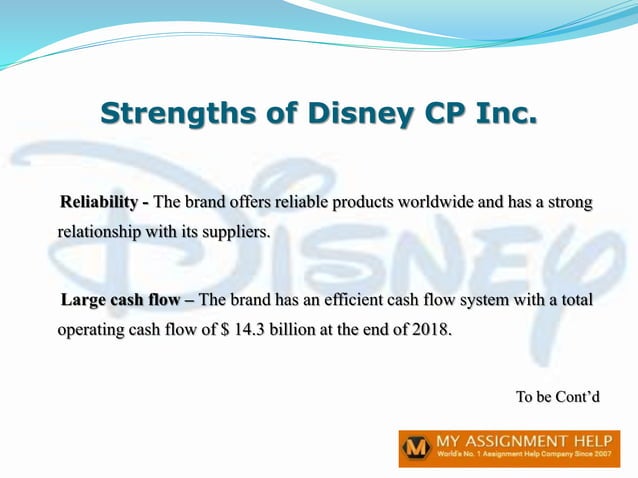 Strengths of Disney CP Inc.

Disney

Reliability - The brand offers reliable products worldwide and has a strong relationship with its suppliers.

Large cash flow – The brand has an efficient cash flow system with a total operating cash flow of $ 14.3 billion at the end of 2018.

To be Cont'd

M MY ASSIGNMENT HELP
World's No. 1 Assignment Help Company Since 2007